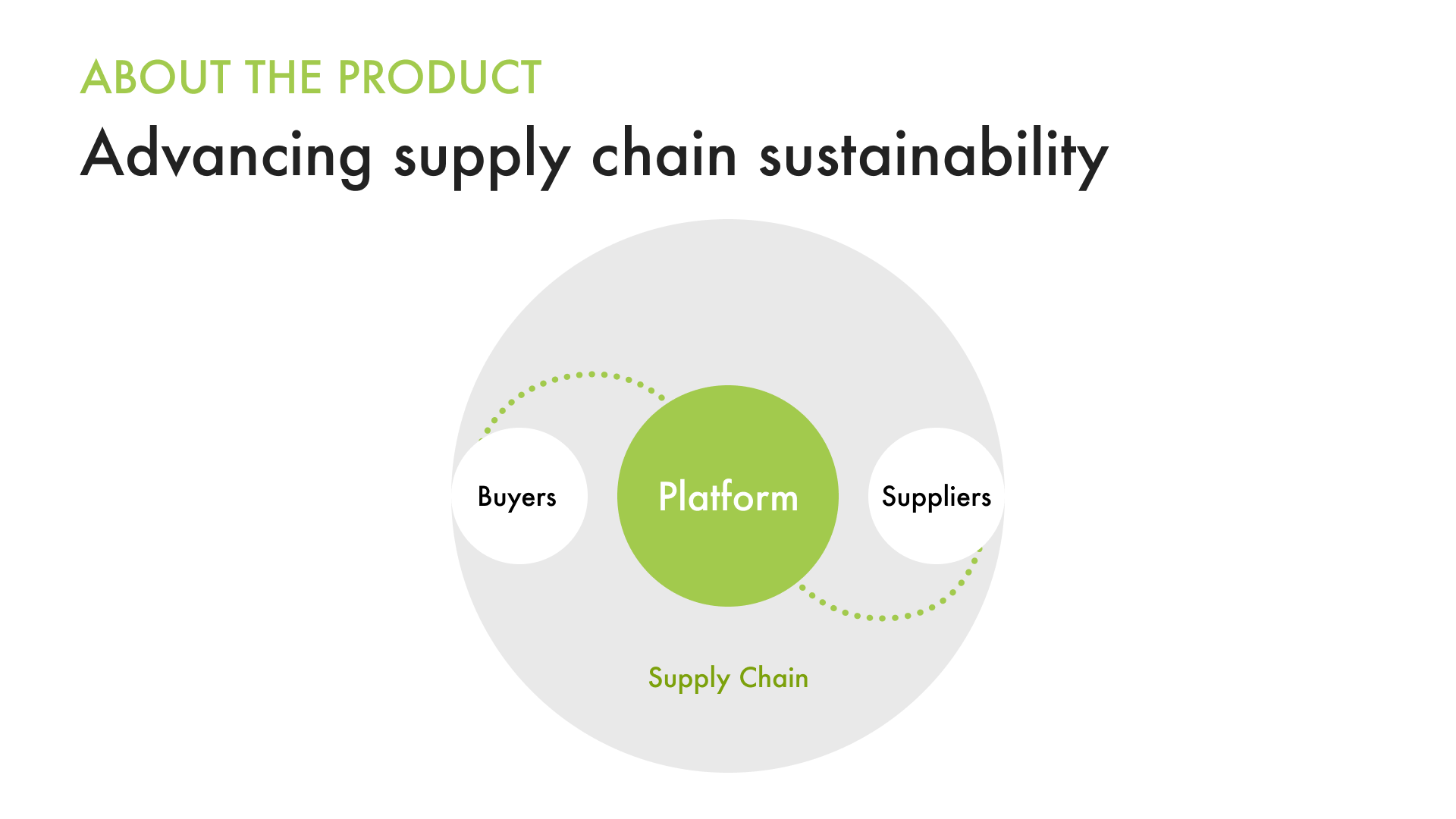 ABOUT THE PRODUCT

Advancing supply chain sustainability

Buyers

Platform

Suppliers

Supply Chain